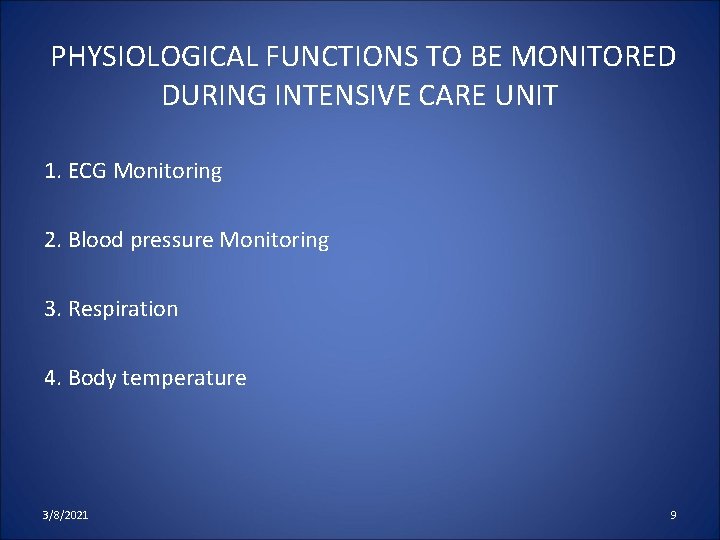 PHYSIOLOGICAL FUNCTIONS TO BE MONITORED DURING INTENSIVE CARE UNIT

1. ECG Monitoring

2. Blood pressure Monitoring

3. Respiration

4. Body temperature

3/8/2021

9